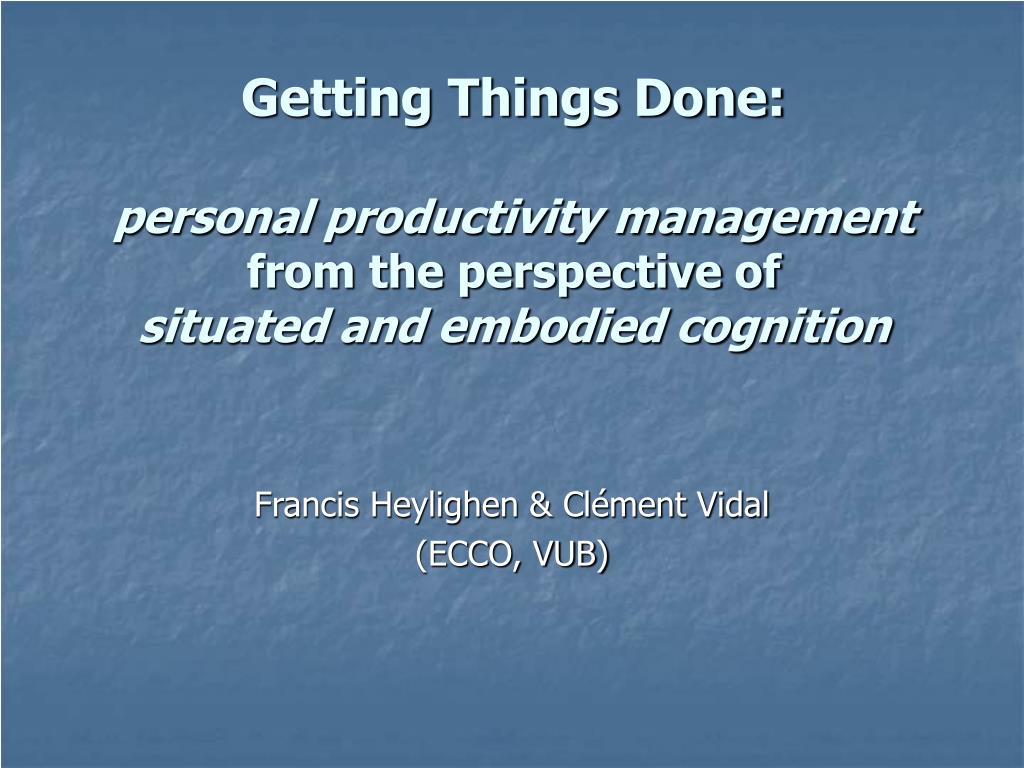 Getting Things Done:

personal productivity management from the perspective of situated and embodied cognition

Francis Heylighen & Clément Vidal
(ECCO, VUB)